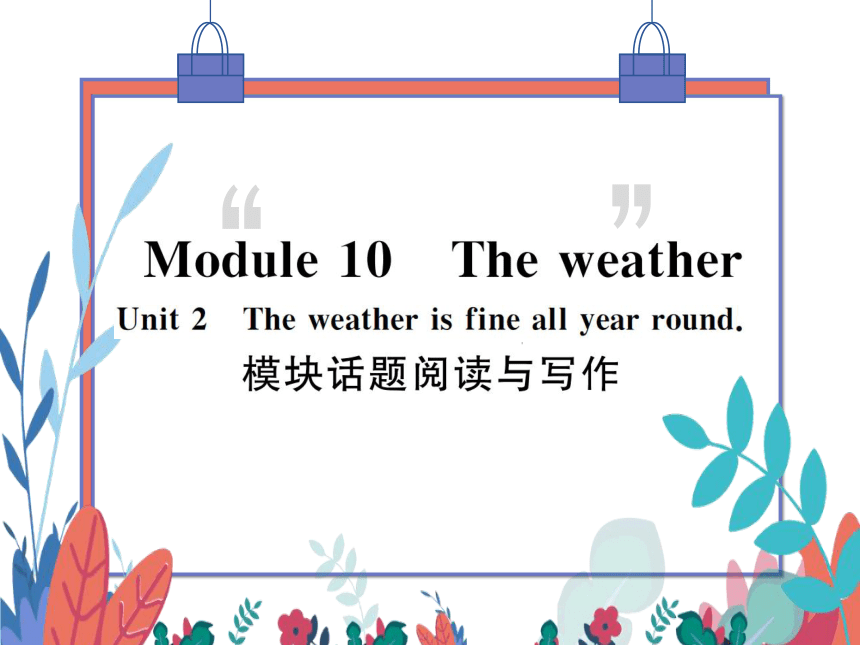 “ ”

Module 10 The weather

Unit 2 The weather is fine all year round.

模块话题阅读与写作